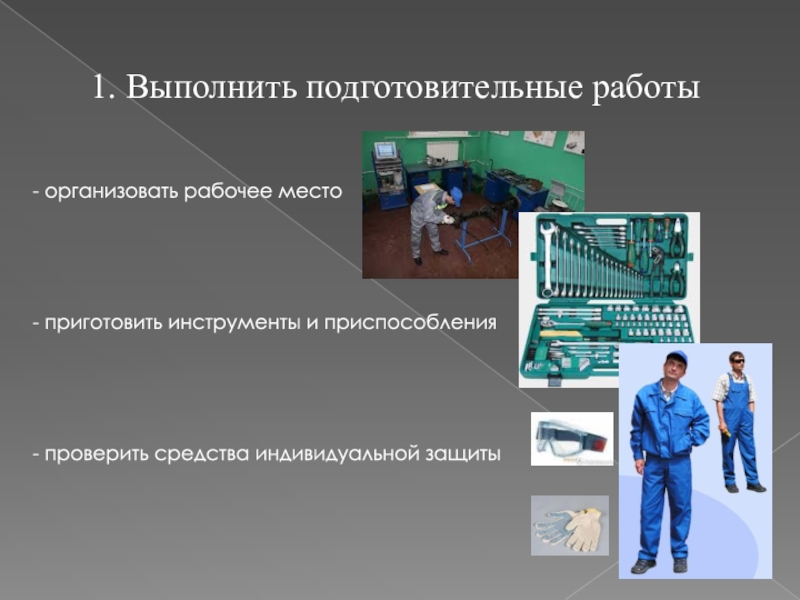 1. Выполнить подготовительные работы

- организовать рабочее место

- приготовить инструменты и приспособления

- проверить средства индивидуальной защиты